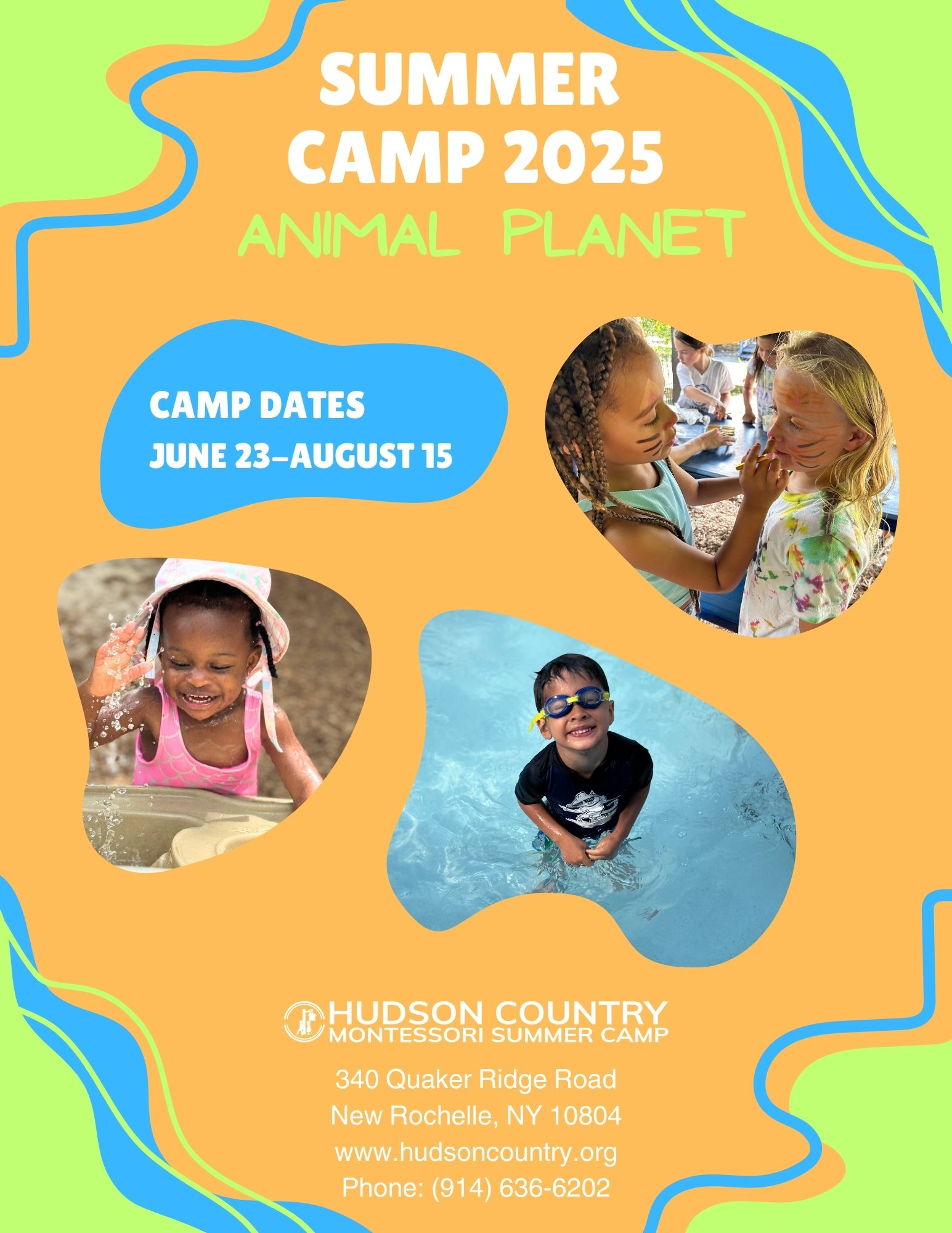 SUMMER CAMP 2025
ANIMAL PLANET

CAMP DATES
JUNE 23–AUGUST 15

HUDSON COUNTRY
MONTESSORI SUMMER CAMP

340 Quaker Ridge Road
New Rochelle, NY 10804
www.hudsoncountry.org
Phone: (914) 636-6202